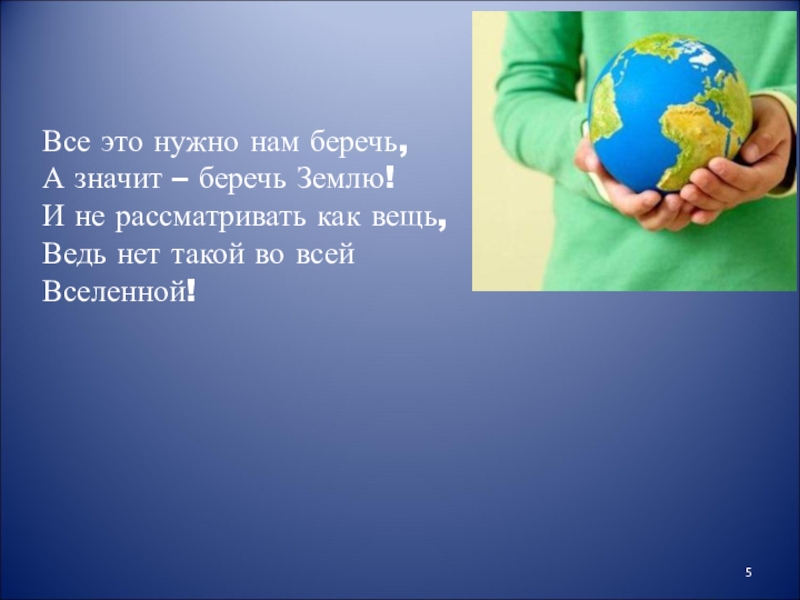 Все это нужно нам беречь,
А значит – беречь Землю!
И не рассматривать как вещь,
Ведь нет такой во всей
Вселенной!

5